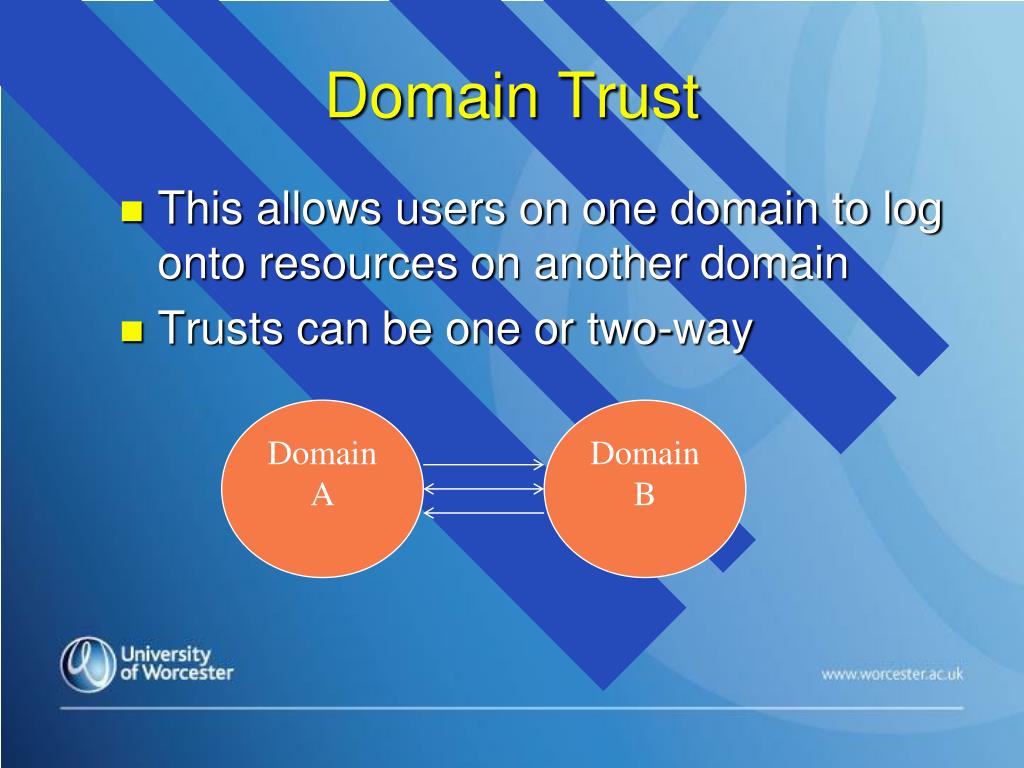 Domain Trust

This allows users on one domain to log onto resources on another domain

Trusts can be one or two-way

Domain A

Domain B

University of Worcester

www.worcester.ac.uk